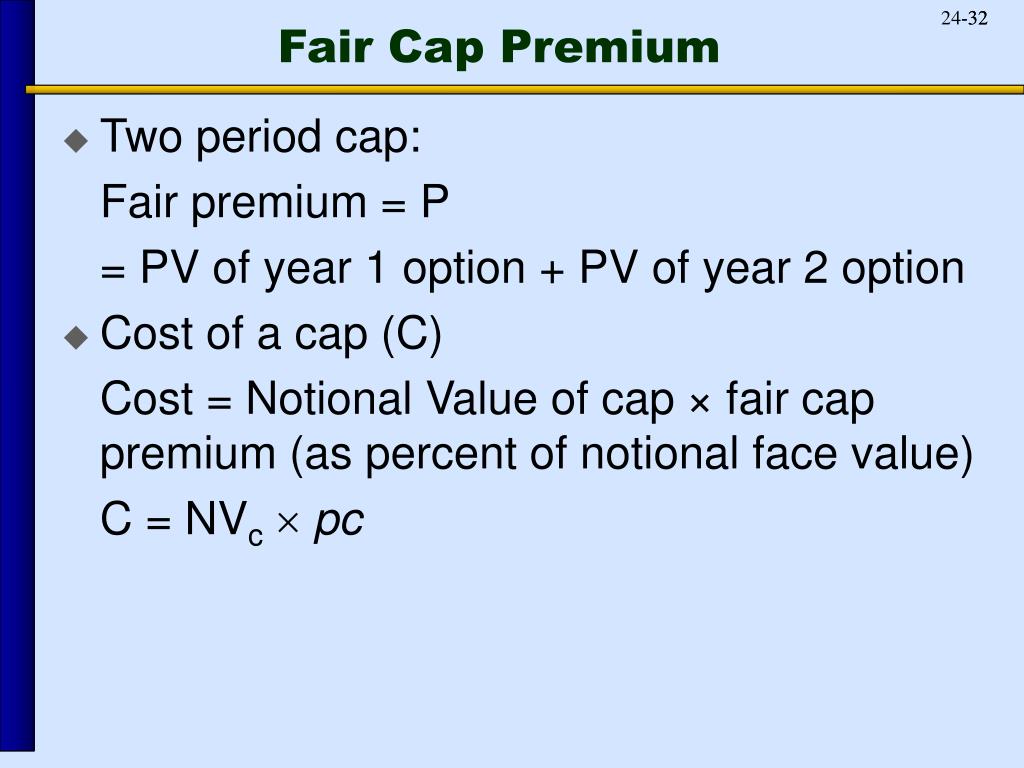 24-32

Fair Cap Premium

Two period cap:

Fair premium = P

= PV of year 1 option + PV of year 2 option

Cost of a cap (C)

Cost = Notional Value of cap × fair cap premium (as percent of notional face value)

$C = NV_c \times pc$